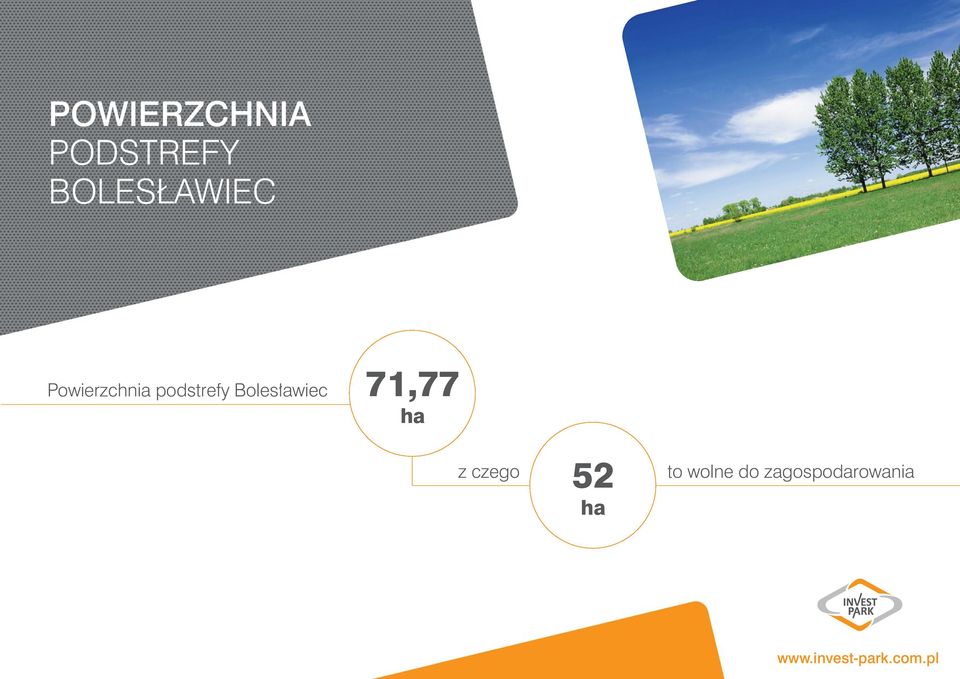 POWIERZCHNIA
PODSTREFY
BOLESŁAWIEC

Powierzchnia podstrefy Bolesławiec

71,77
ha

z czego

52
ha

to wolne do zagospodarowania

INVEST
PARK

www.invest-park.com.pl